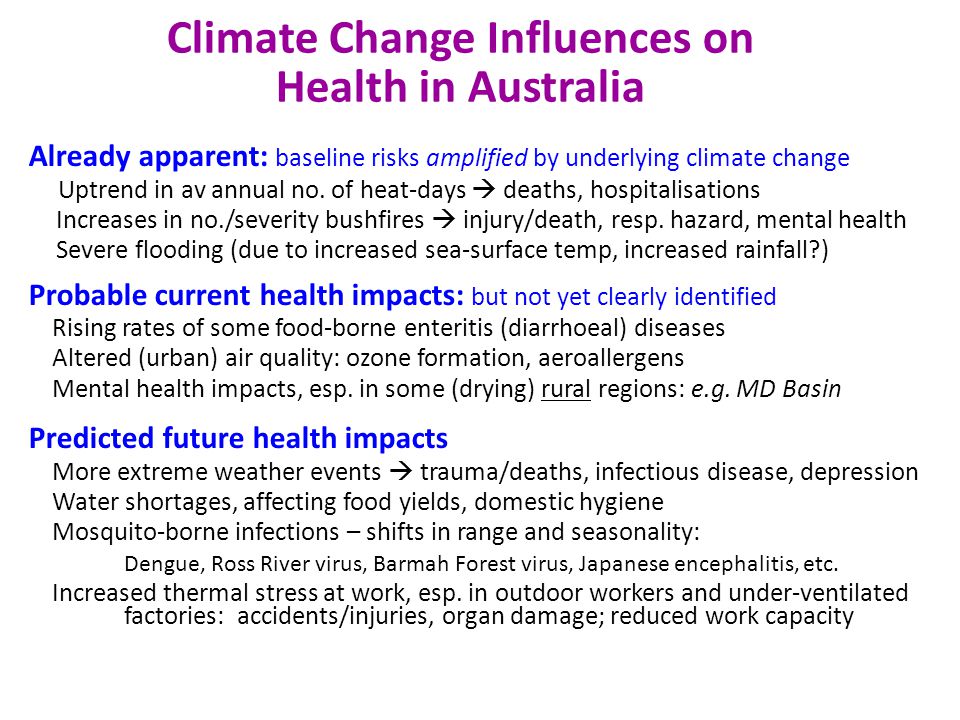 Climate Change Influences on Health in Australia

Already apparent: baseline risks amplified by underlying climate change

Uptrend in av annual no. of heat-days → deaths, hospitalisations

Increases in no./severity bushfires → injury/death, resp. hazard, mental health

Severe flooding (due to increased sea-surface temp, increased rainfall?)

Probable current health impacts: but not yet clearly identified

Rising rates of some food-borne enteritis (diarrhoeal) diseases

Altered (urban) air quality: ozone formation, aeroallergens

Mental health impacts, esp. in some (drying) rural regions: e.g. MD Basin

Predicted future health impacts

More extreme weather events → trauma/deaths, infectious disease, depression

Water shortages, affecting food yields, domestic hygiene

Mosquito-borne infections – shifts in range and seasonality:

Dengue, Ross River virus, Barmah Forest virus, Japanese encephalitis, etc.

Increased thermal stress at work, esp. in outdoor workers and under-ventilated factories: accidents/injuries, organ damage; reduced work capacity